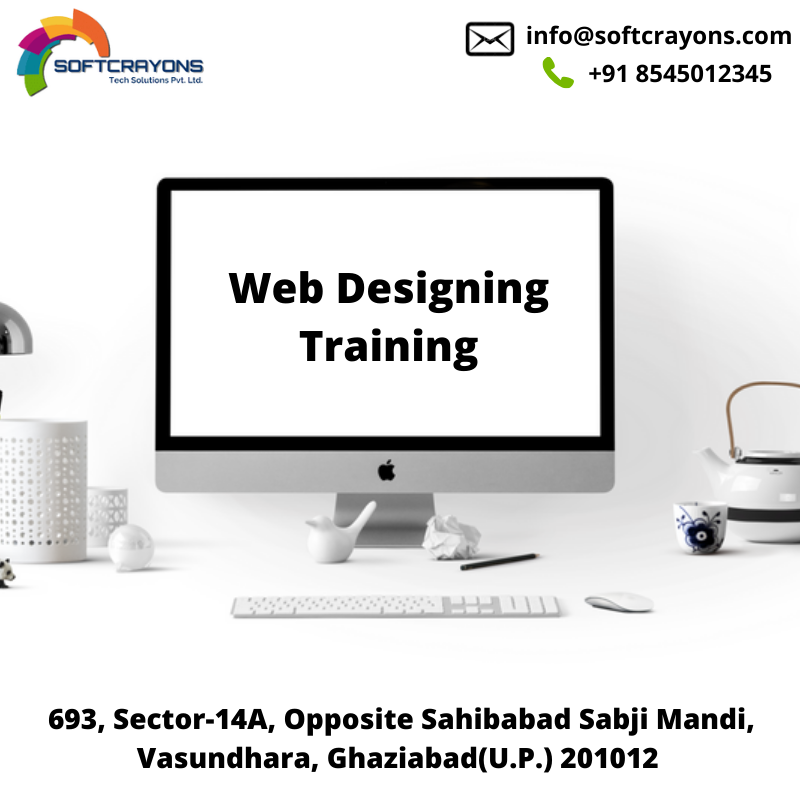 SOFTCRAYONS
Tech Solutions Pvt. Ltd.

info@softcrayons.com
+91 8545012345

Web Designing Training

693, Sector-14A, Opposite Sahibabad Sabji Mandi, Vasundhara, Ghaziabad(U.P.) 201012